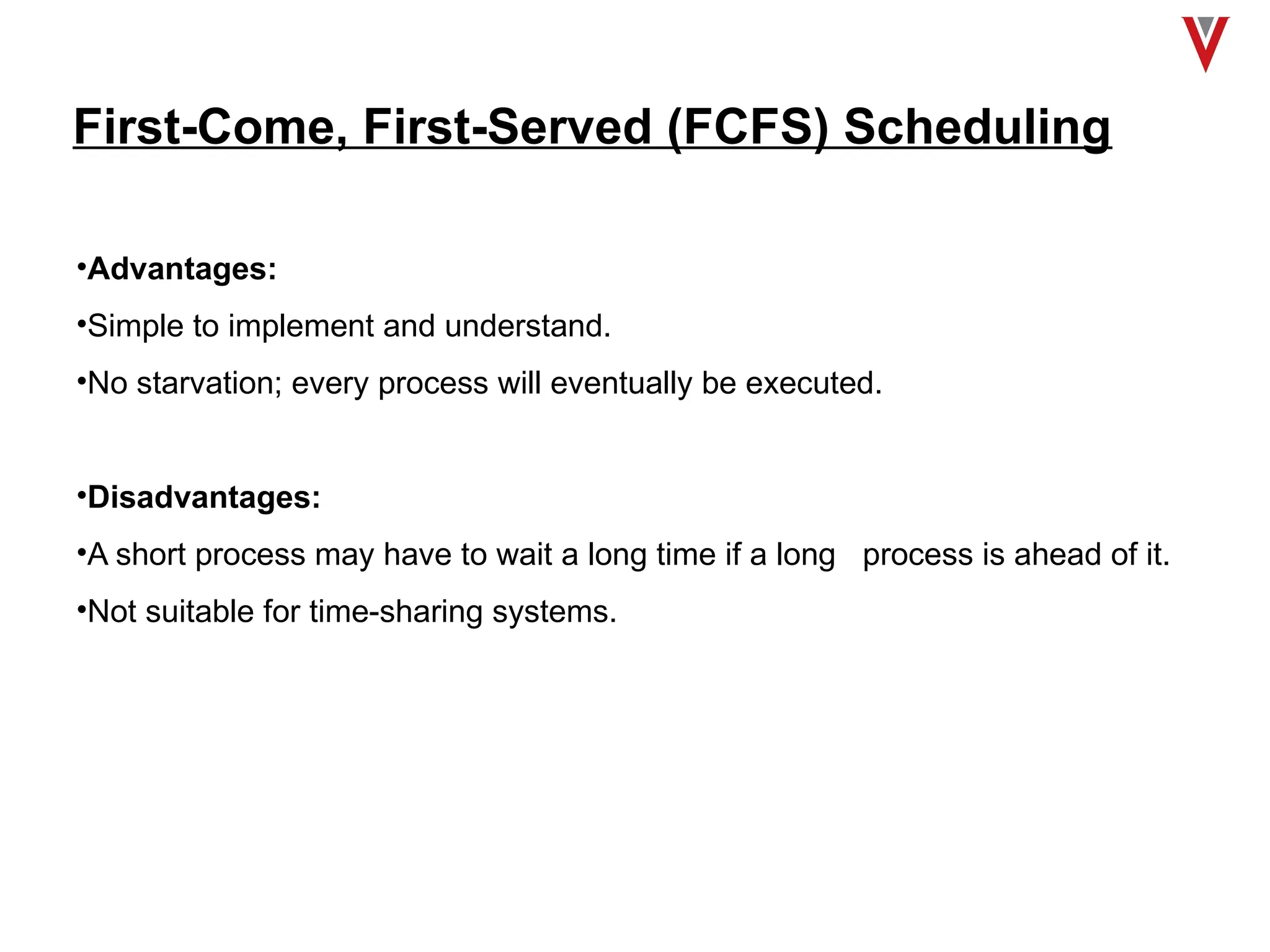 First-Come, First-Served (FCFS) Scheduling

•Advantages:

•Simple to implement and understand.

•No starvation; every process will eventually be executed.

•Disadvantages:

•A short process may have to wait a long time if a long process is ahead of it.

•Not suitable for time-sharing systems.